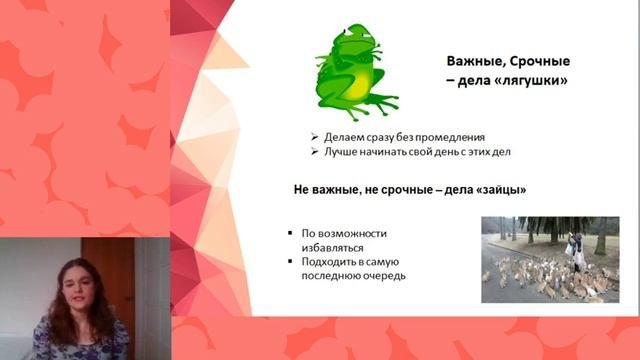 Важные, Срочные – дела «лягушки»

➢ Делаем сразу без промедления
➢ Лучше начинать свой день с этих дел

Не важные, не срочные – дела «зайцы»

▪ По возможности избавляться
▪ Подходить в самую последнюю очередь